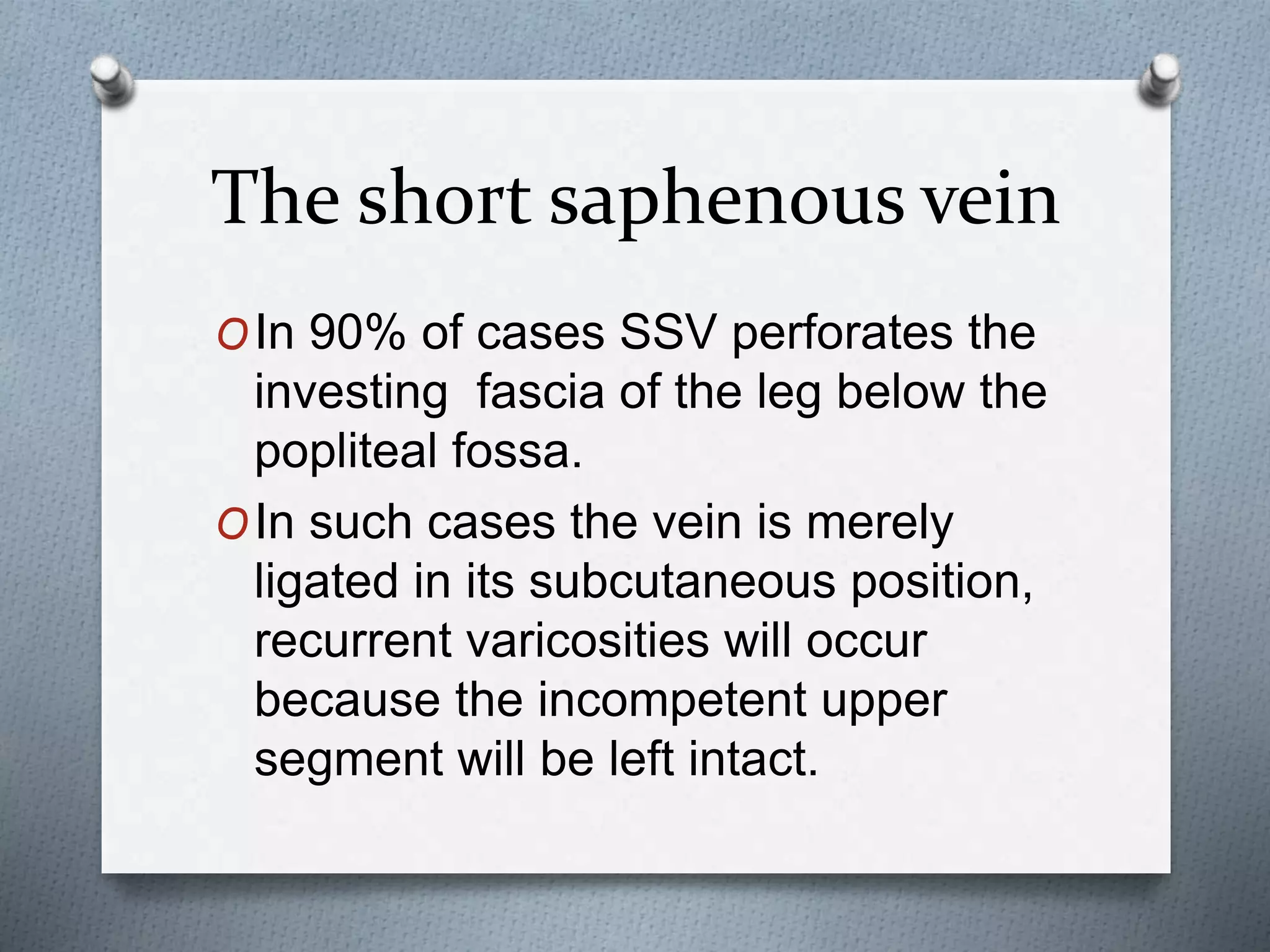 The short saphenous vein

In 90% of cases SSV perforates the investing fascia of the leg below the popliteal fossa.

In such cases the vein is merely ligated in its subcutaneous position, recurrent varicosities will occur because the incompetent upper segment will be left intact.